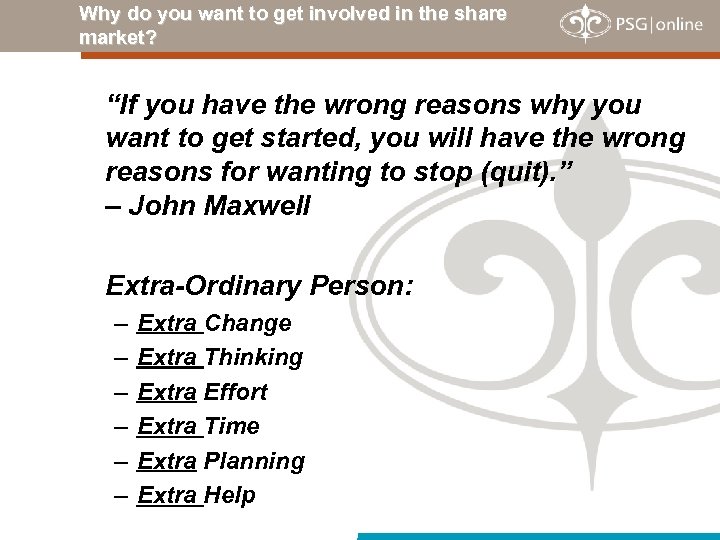 Why do you want to get involved in the share market?

PSG|online

"If you have the wrong reasons why you want to get started, you will have the wrong reasons for wanting to stop (quit)."
– John Maxwell

Extra-Ordinary Person:
– Extra Change
– Extra Thinking
– Extra Effort
– Extra Time
– Extra Planning
– Extra Help